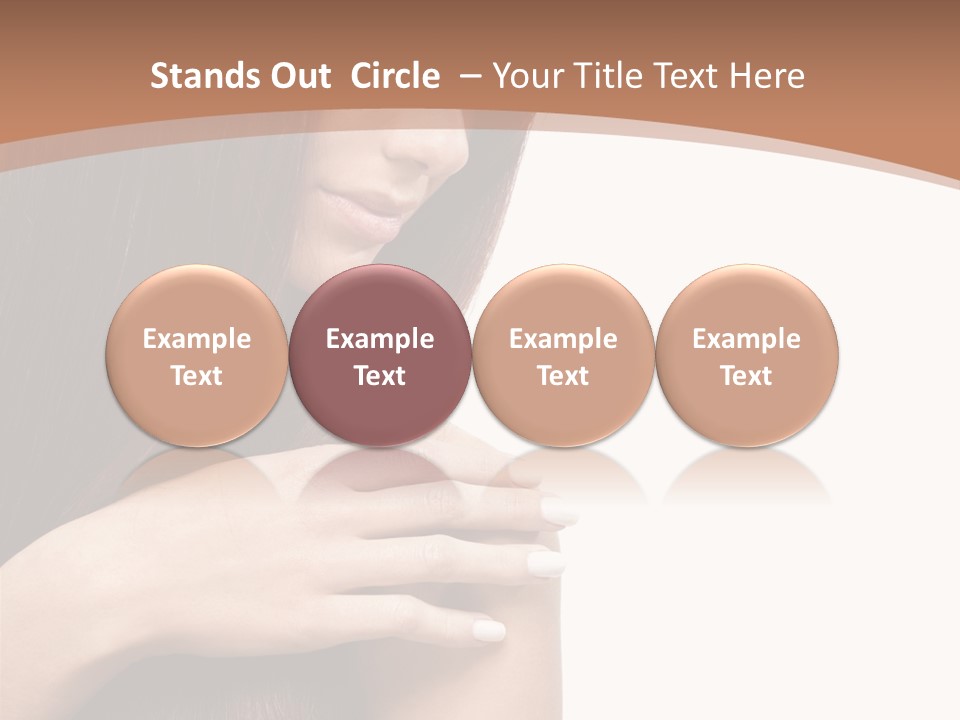 Stands Out Circle – Your Title Text Here

Example Text

Example Text

Example Text

Example Text